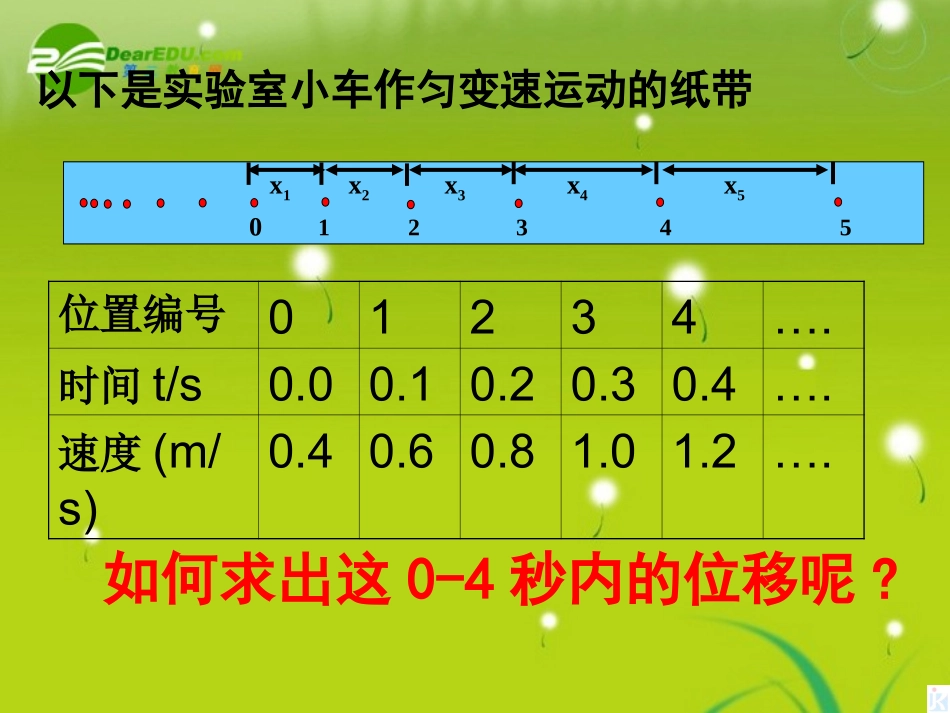 DearEDU.com

以下是实验室小车作匀变速运动的纸带

$x_1$ $x_2$ $x_3$ $x_4$ $x_5$

0 1 2 3 4 5

| 位置编号 | 0 | 1 | 2 | 3 | 4 | …. |
|---|---|---|---|---|---|---|
| 时间 t/s | 0.0 | 0.1 | 0.2 | 0.3 | 0.4 | …. |
| 速度 (m/s) | 0.4 | 0.6 | 0.8 | 1.0 | 1.2 | …. |

如何求出这 0-4 秒内的位移呢？